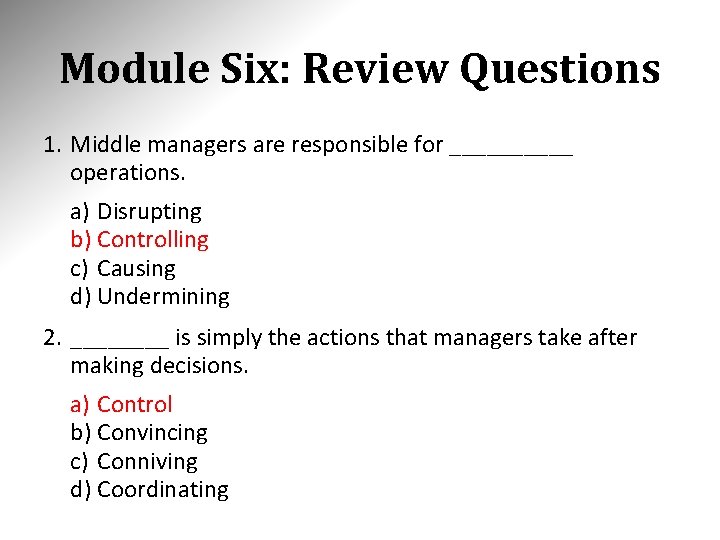 Module Six: Review Questions

1. Middle managers are responsible for __________ operations.

a) Disrupting
b) Controlling
c) Causing
d) Undermining

2. ________ is simply the actions that managers take after making decisions.

a) Control
b) Convincing
c) Conniving
d) Coordinating